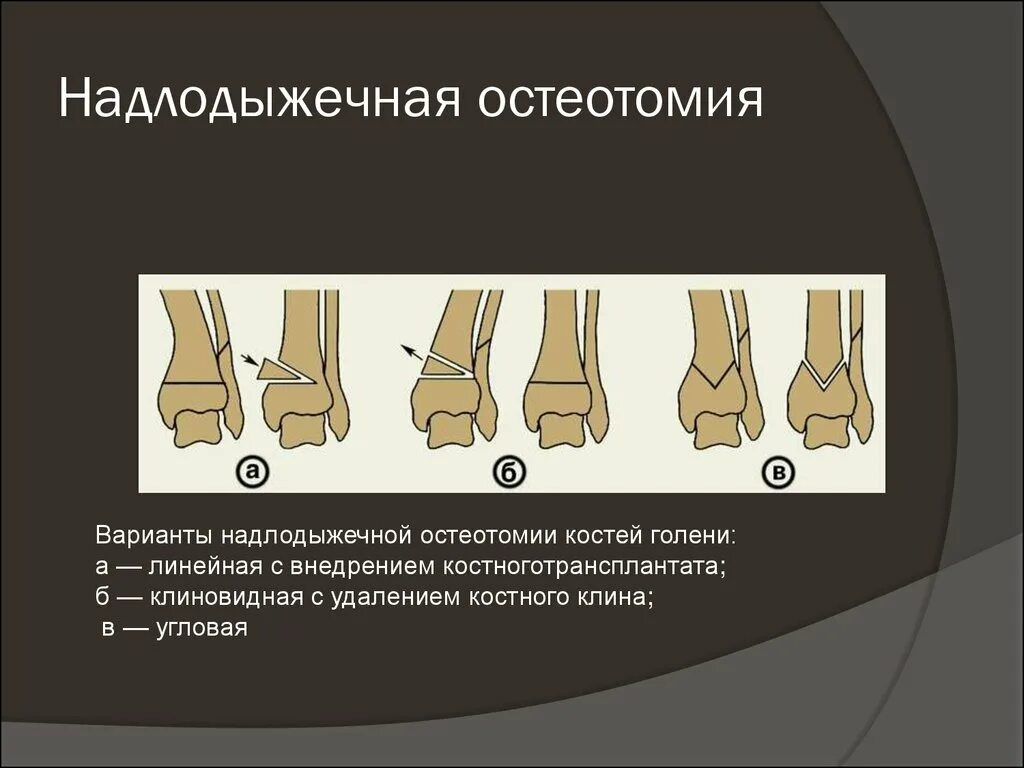 Надлодыжечная остеотомия

а

б

в

Варианты надлодыжечной остеотомии костей голени:
а — линейная с внедрением костноготрансплантата;
б — клиновидная с удалением костного клина;
в — угловая